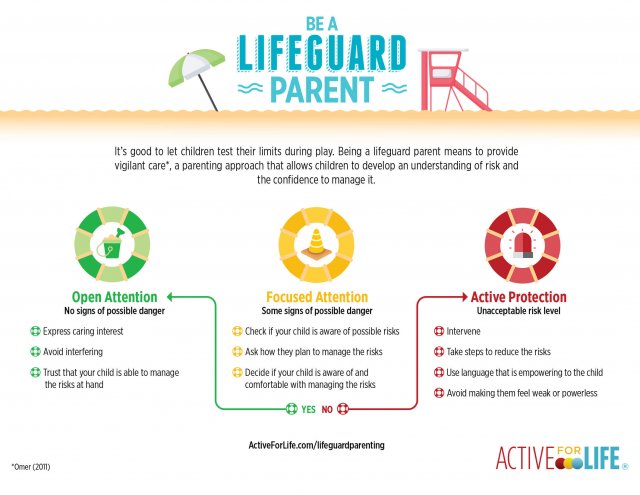 BE A
LIFEGUARD
PARENT

It's good to let children test their limits during play. Being a lifeguard parent means to provide vigilant care*, a parenting approach that allows children to develop an understanding of risk and the confidence to manage it.

Open Attention
No signs of possible danger

Express caring interest

Avoid interfering

Trust that your child is able to manage the risks at hand

Focused Attention
Some signs of possible danger

Check if your child is aware of possible risks

Ask how they plan to manage the risks

Decide if your child is aware of and comfortable with managing the risks

YES NO

Active Protection
Unacceptable risk level

Intervene

Take steps to reduce the risks

Use language that is empowering to the child

Avoid making them feel weak or powerless

ActiveForLife.com/lifeguardparenting

*Omer (2011)

ACTIVE FOR LIFE ®